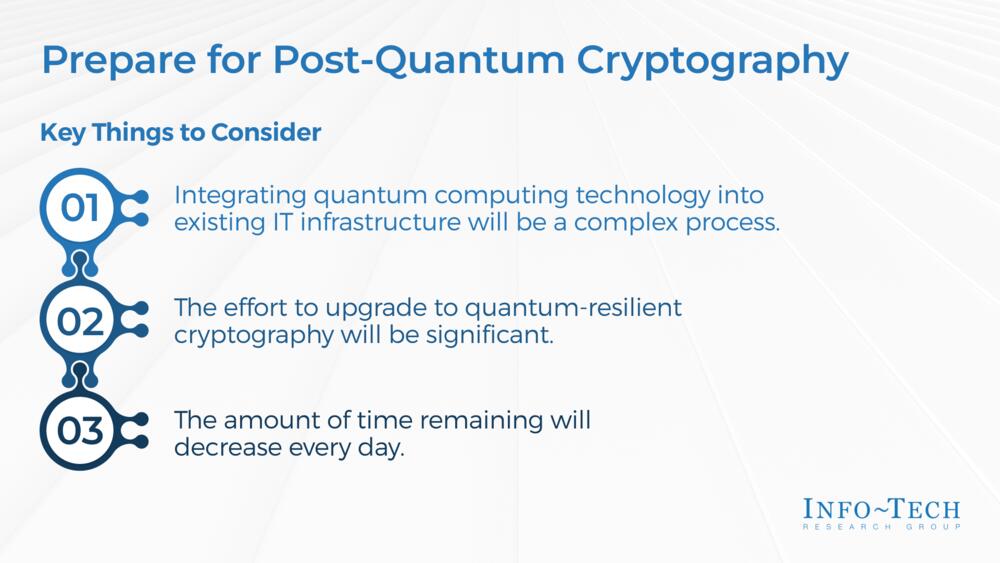 Prepare for Post-Quantum Cryptography

Key Things to Consider

01

Integrating quantum computing technology into existing IT infrastructure will be a complex process.

02

The effort to upgrade to quantum-resilient cryptography will be significant.

03

The amount of time remaining will decrease every day.

INFO~TECH
RESEARCH GROUP